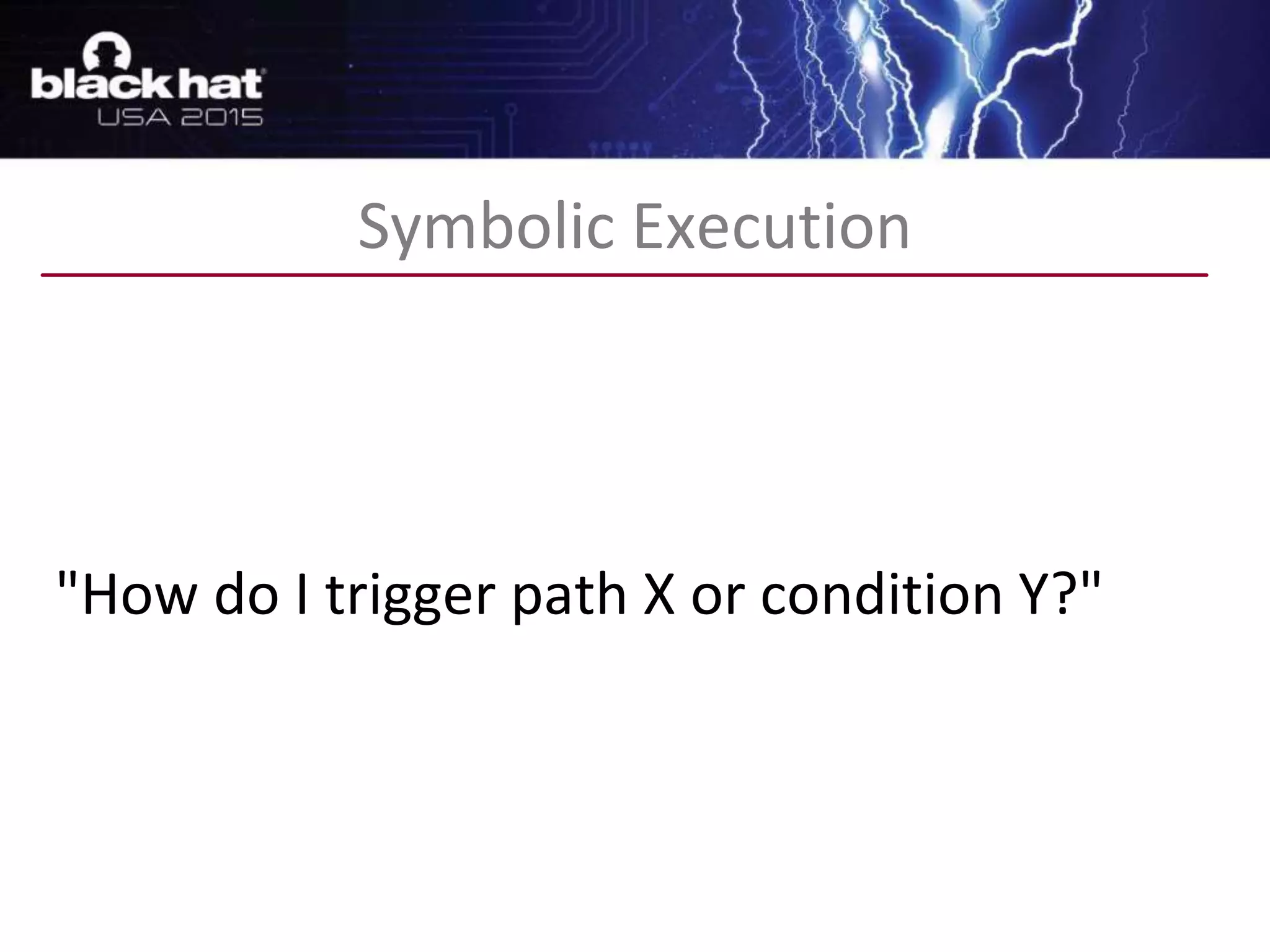 black hat
USA 2015

Symbolic Execution

"How do I trigger path X or condition Y?"